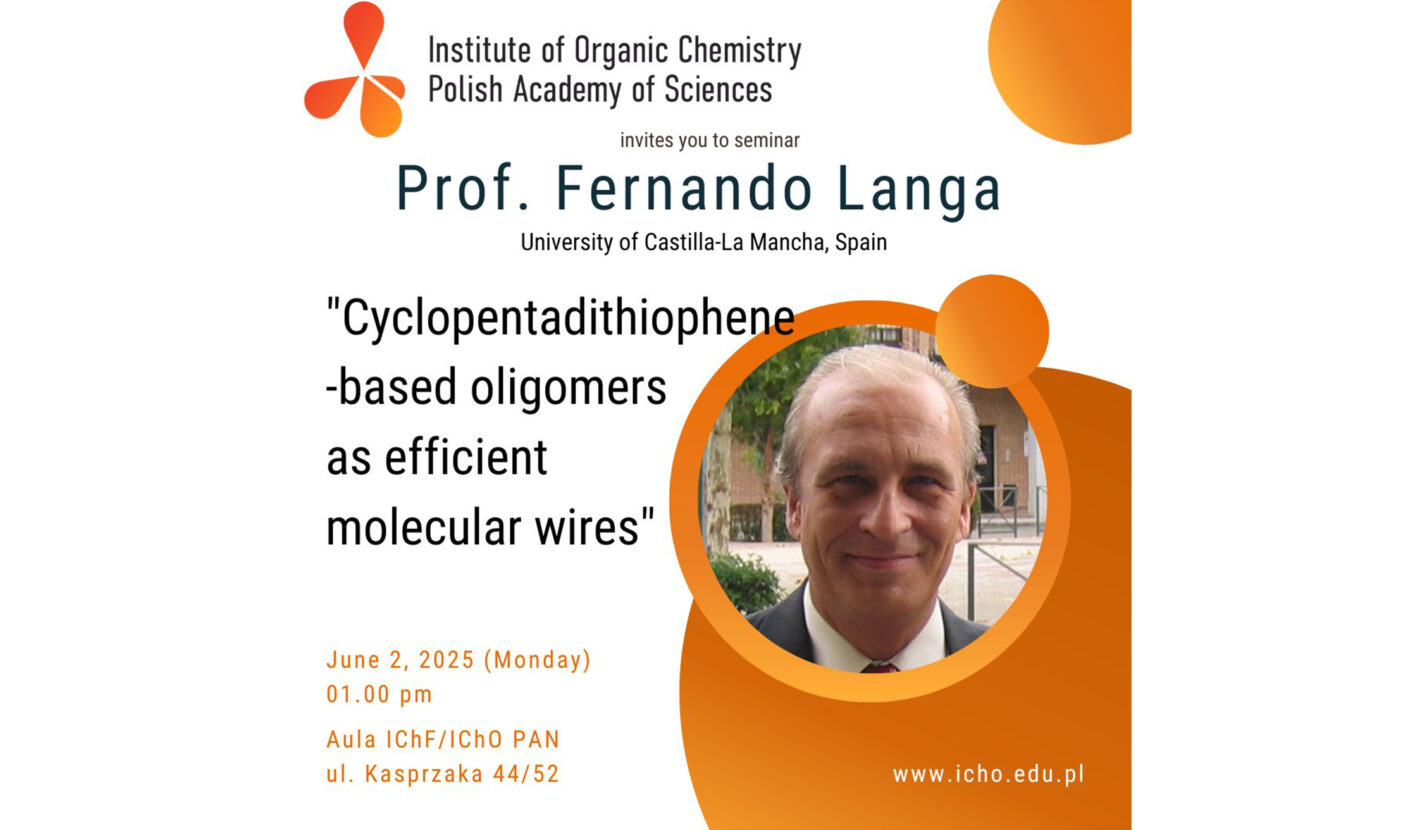 Institute of Organic Chemistry
Polish Academy of Sciences

invites you to seminar

Prof. Fernando Langa

University of Castilla-La Mancha, Spain

"Cyclopentadithiophene -based oligomers as efficient molecular wires"

June 2, 2025 (Monday)
01.00 pm

Aula IChF/IChO PAN
ul. Kasprzaka 44/52

www.icho.edu.pl